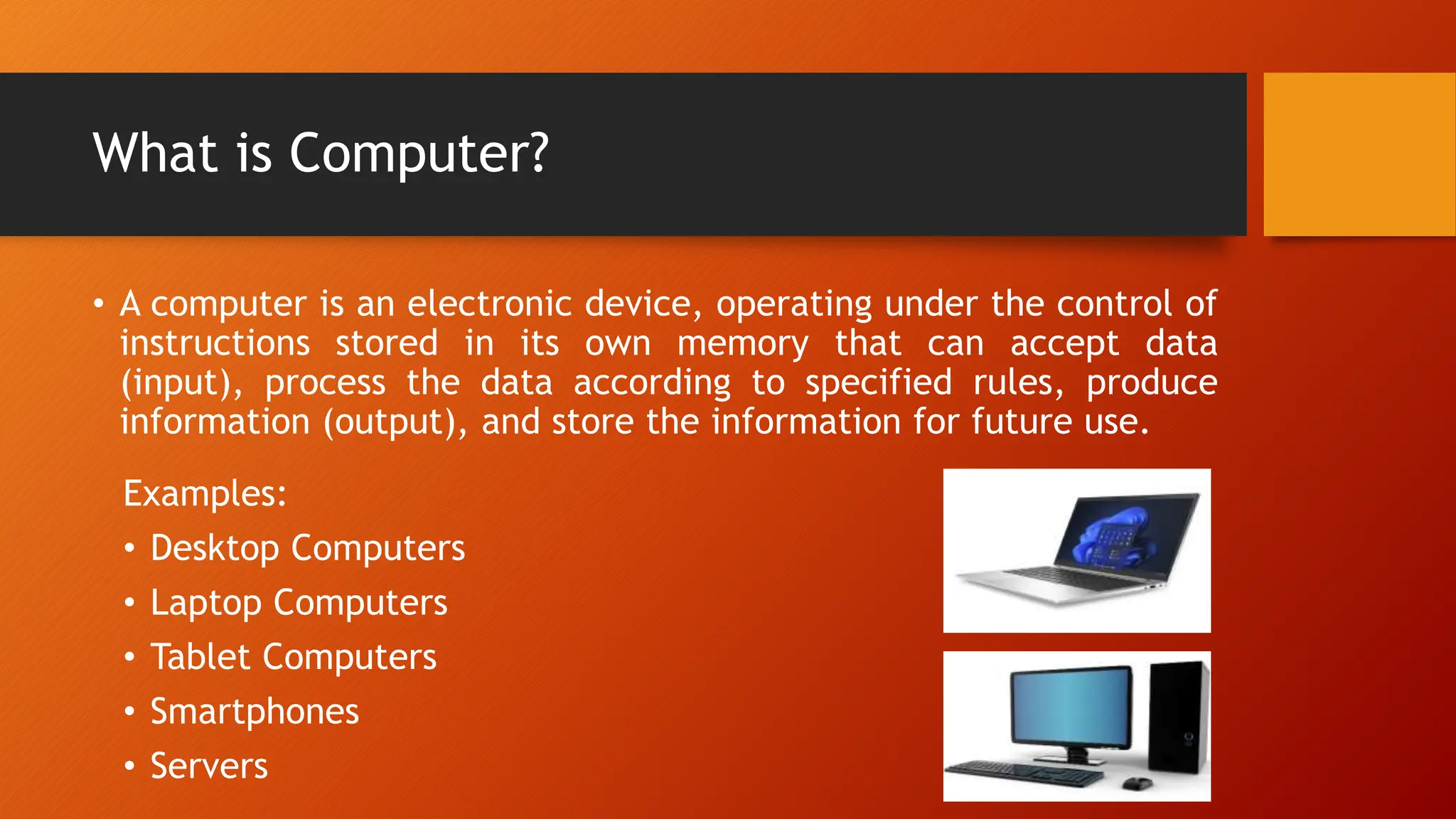 What is Computer?

• A computer is an electronic device, operating under the control of instructions stored in its own memory that can accept data (input), process the data according to specified rules, produce information (output), and store the information for future use.

Examples:

• Desktop Computers
• Laptop Computers
• Tablet Computers
• Smartphones
• Servers